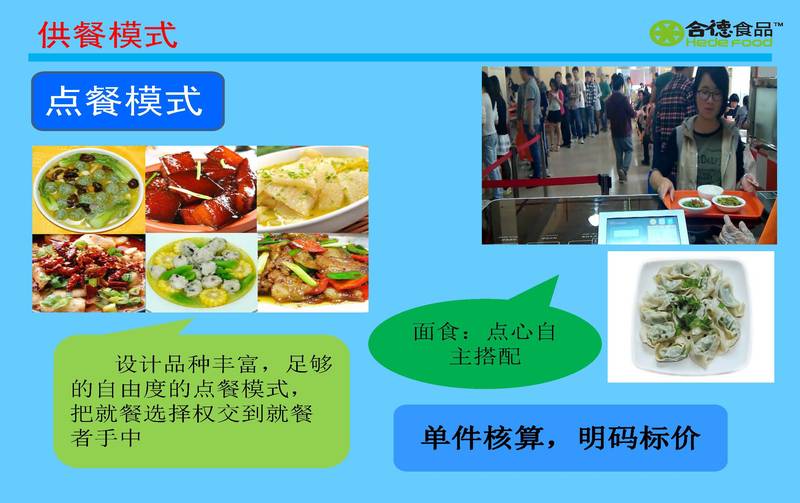 供餐模式

合德食品™
Hede Food

点餐模式

设计品种丰富，足够的自由度的点餐模式，把就餐选择权交到就餐者手中

面食：点心自主搭配

单件核算，明码标价